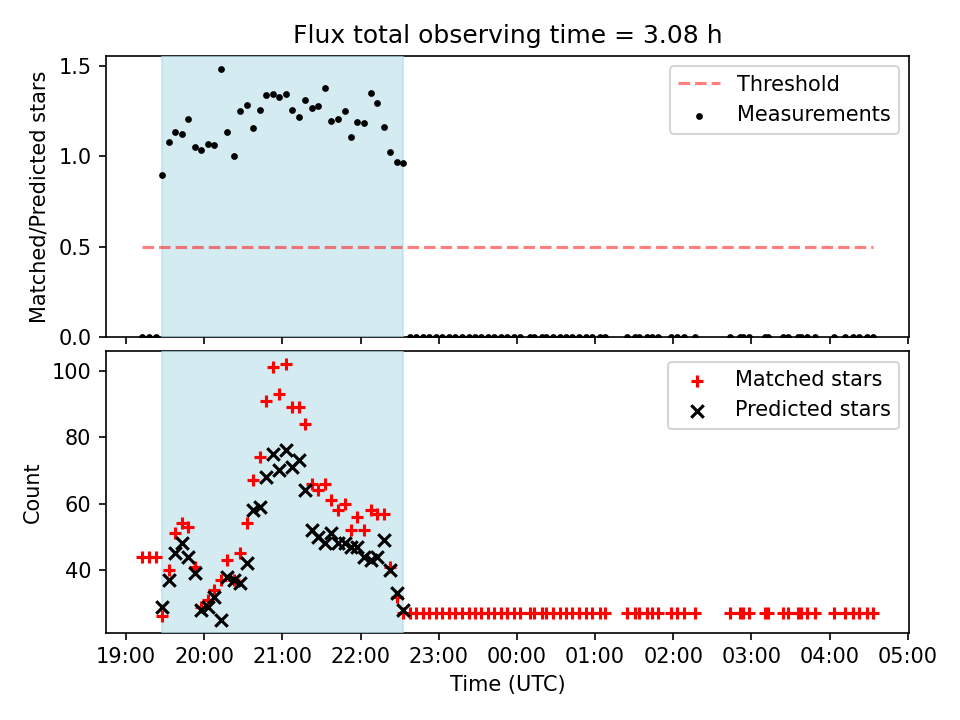 Flux total observing time = 3.08 h

Matched/Predicted stars

1.5
1.0
0.5
0.0

Threshold
Measurements

Count

100
80
60
40

Matched stars
Predicted stars

19:00 20:00 21:00 22:00 23:00 00:00 01:00 02:00 03:00 04:00 05:00

Time (UTC)